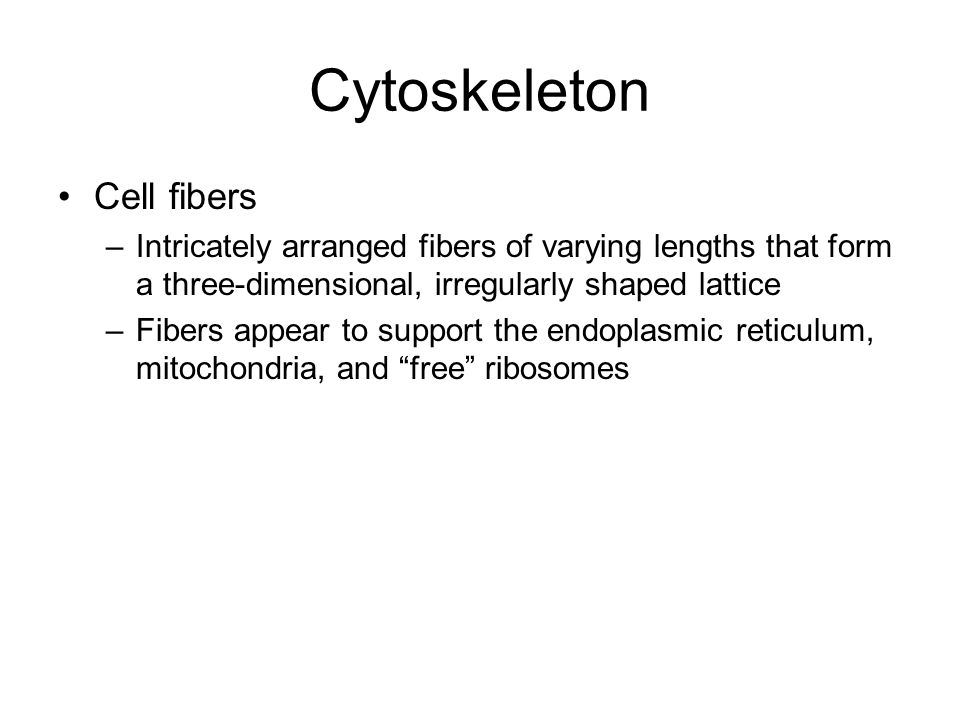 Cytoskeleton

• Cell fibers
– Intricately arranged fibers of varying lengths that form a three-dimensional, irregularly shaped lattice
– Fibers appear to support the endoplasmic reticulum, mitochondria, and “free” ribosomes